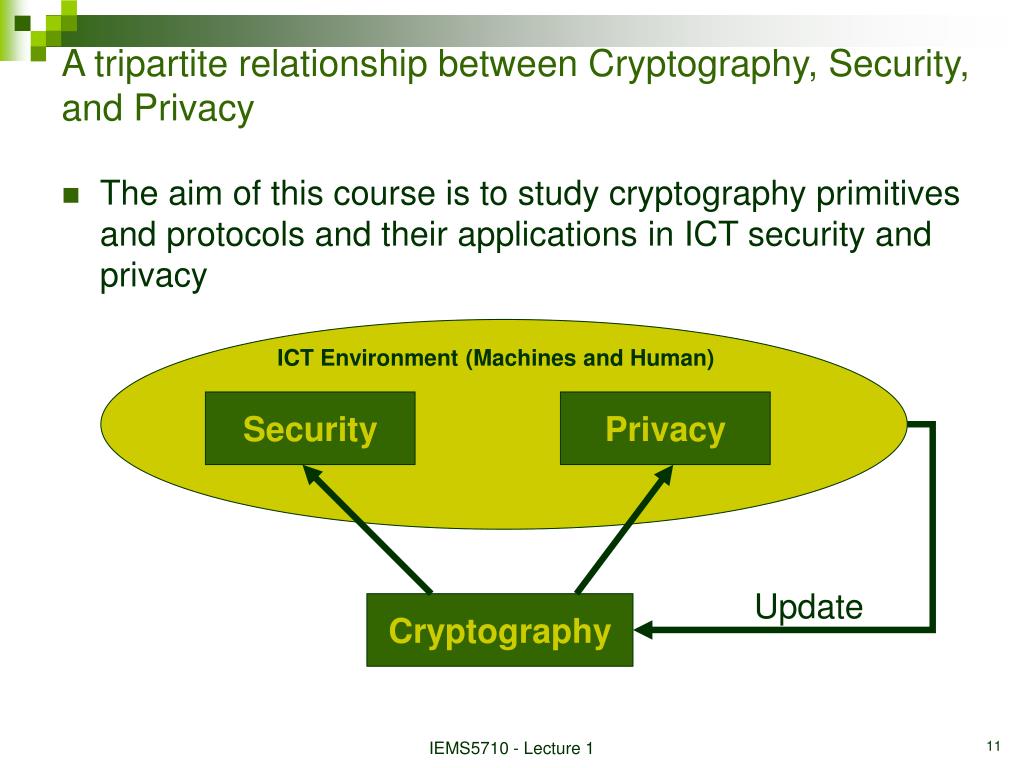 A tripartite relationship between Cryptography, Security, and Privacy

The aim of this course is to study cryptography primitives and protocols and their applications in ICT security and privacy

ICT Environment (Machines and Human)

Security

Privacy

Cryptography

Update

IEMS5710 - Lecture 1

11